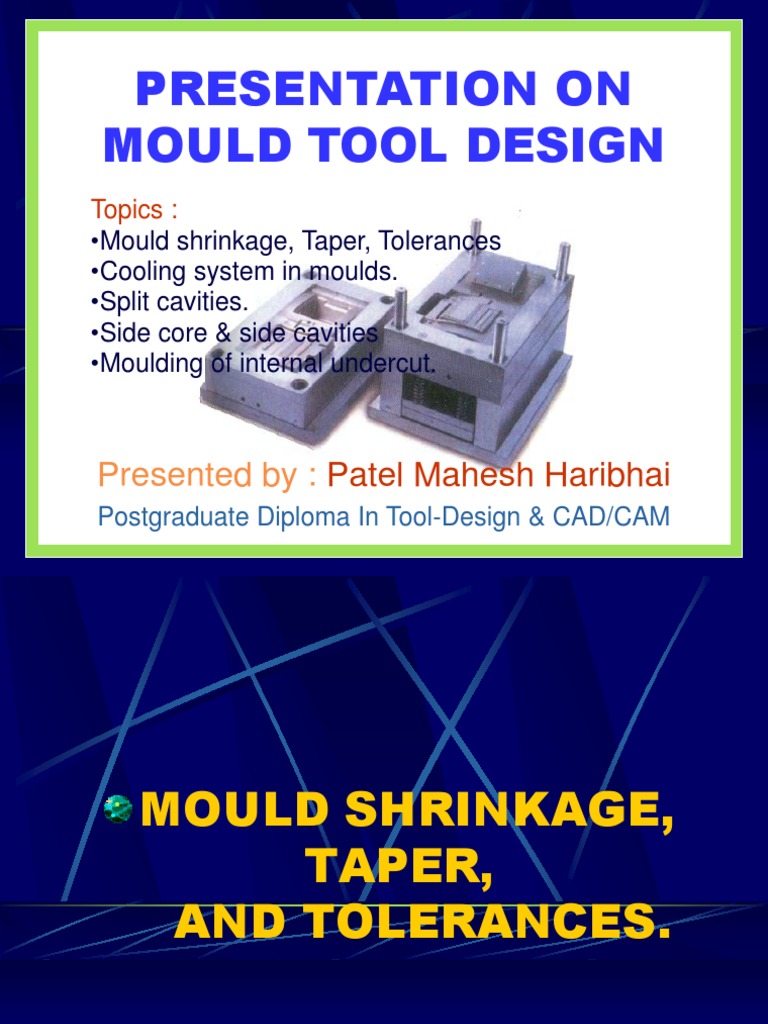 PRESENTATION ON MOULD TOOL DESIGN

Topics :
•Mould shrinkage, Taper, Tolerances
•Cooling system in moulds.
•Split cavities.
•Side core & side cavities
•Moulding of internal undercut.

Presented by : Patel Mahesh Haribhai

Postgraduate Diploma In Tool-Design & CAD/CAM

MOULD SHRINKAGE, TAPER, AND TOLERANCES.